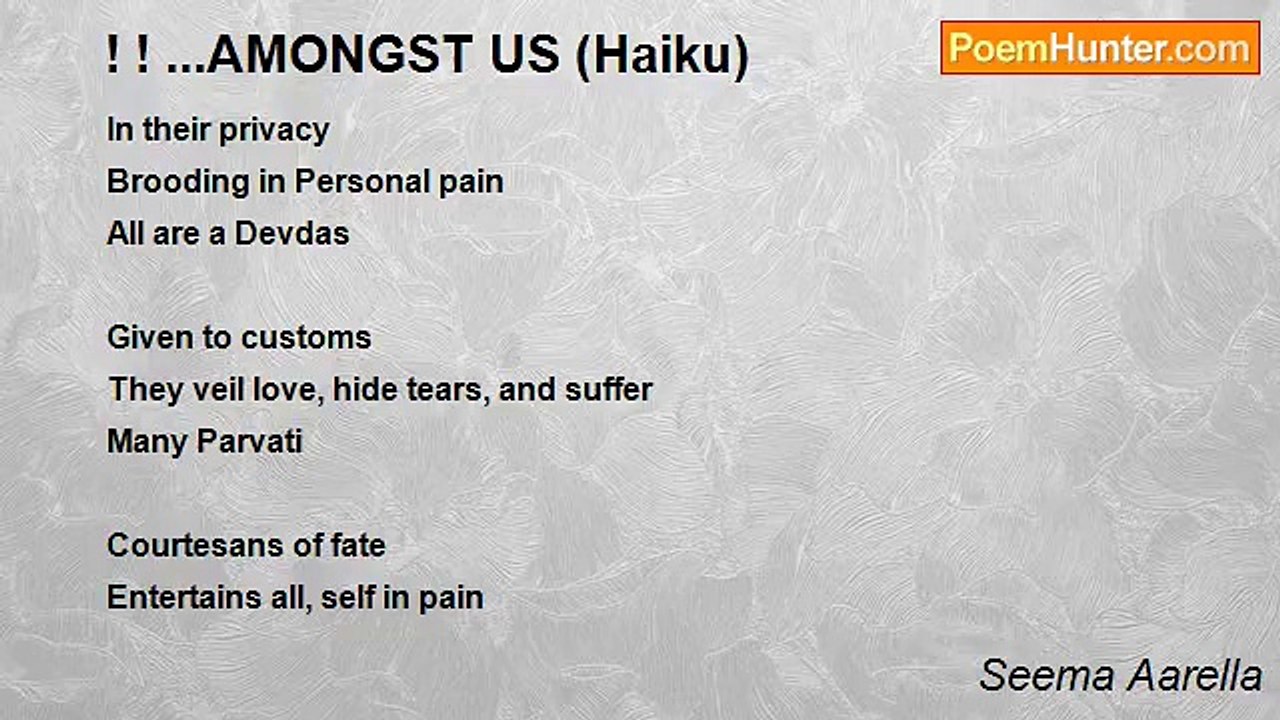 ! ! ...AMONGST US (Haiku)

PoemHunter.com

In their privacy
Brooding in Personal pain
All are a Devdas

Given to customs
They veil love, hide tears, and suffer
Many Parvati

Courtesans of fate
Entertains all, self in pain

Seema Aarella